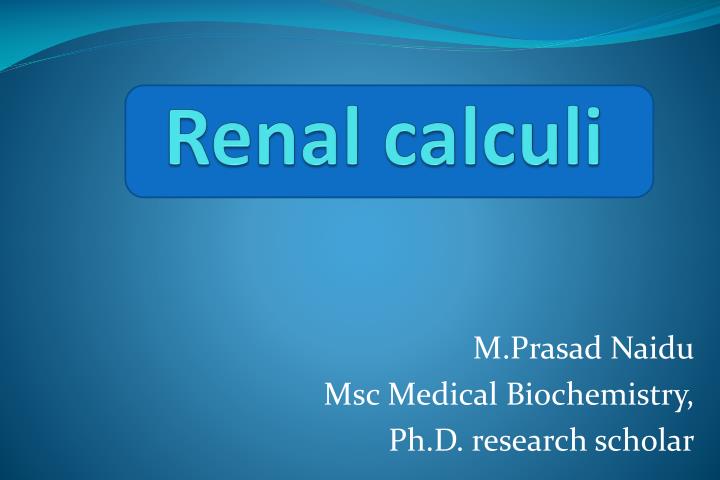 Renal calculi

M.Prasad Naidu
Msc Medical Biochemistry,
Ph.D. research scholar